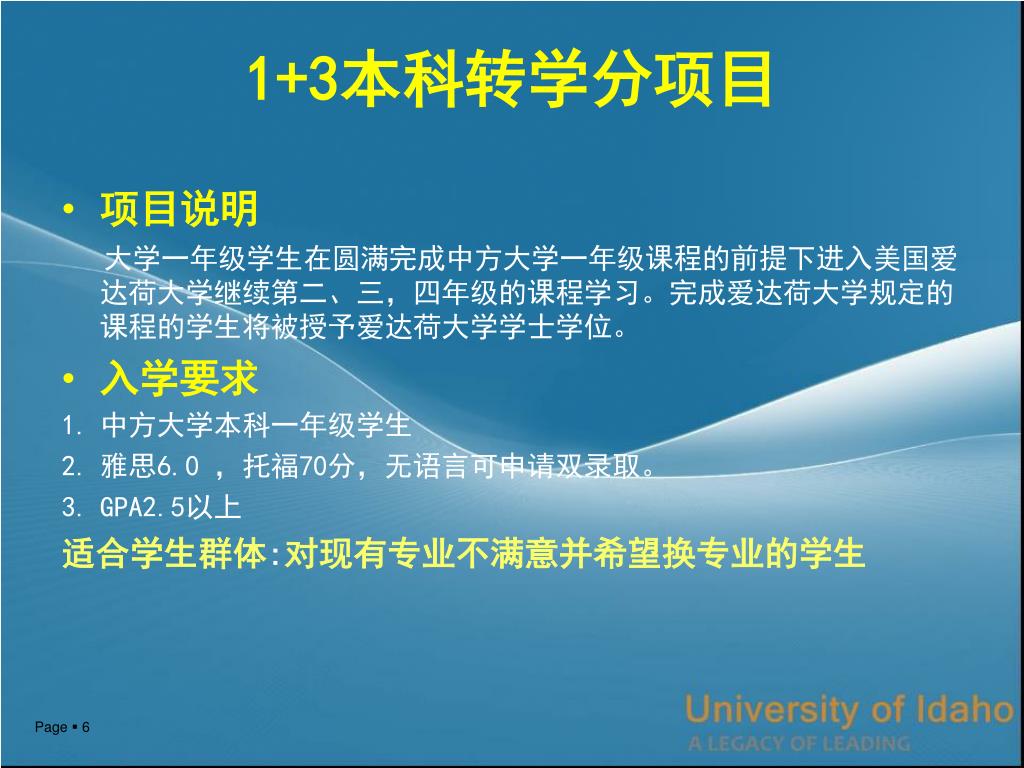 1+3本科转学分项目

• 项目说明

大学一年级学生在圆满完成中方大学一年级课程的前提下进入美国爱达荷大学继续第二、三，四年级的课程学习。完成爱达荷大学规定的课程的学生将被授予爱达荷大学学士学位。

• 入学要求

1. 中方大学本科一年级学生
2. 雅思6.0 ，托福70分，无语言可申请双录取。
3. GPA2.5以上

适合学生群体:对现有专业不满意并希望换专业的学生

Page ▪ 6

University of Idaho
A LEGACY OF LEADING